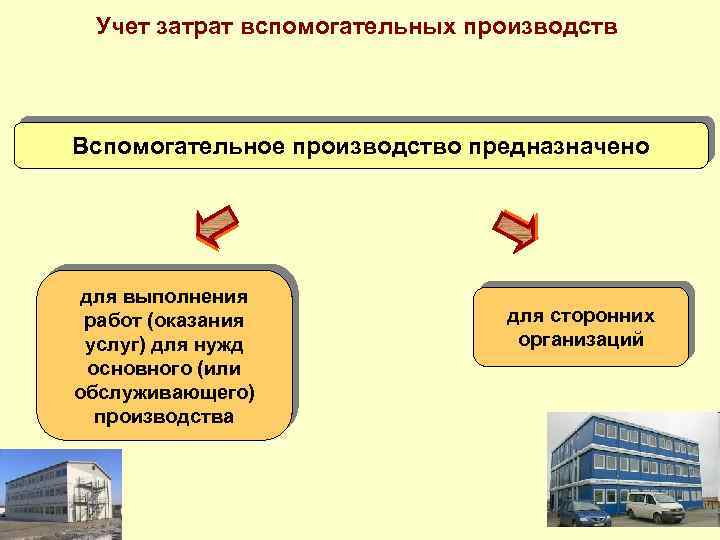 Учет затрат вспомогательных производств

Вспомогательное производство предназначено

для выполнения работ (оказания услуг) для нужд основного (или обслуживающего) производства

для сторонних организаций